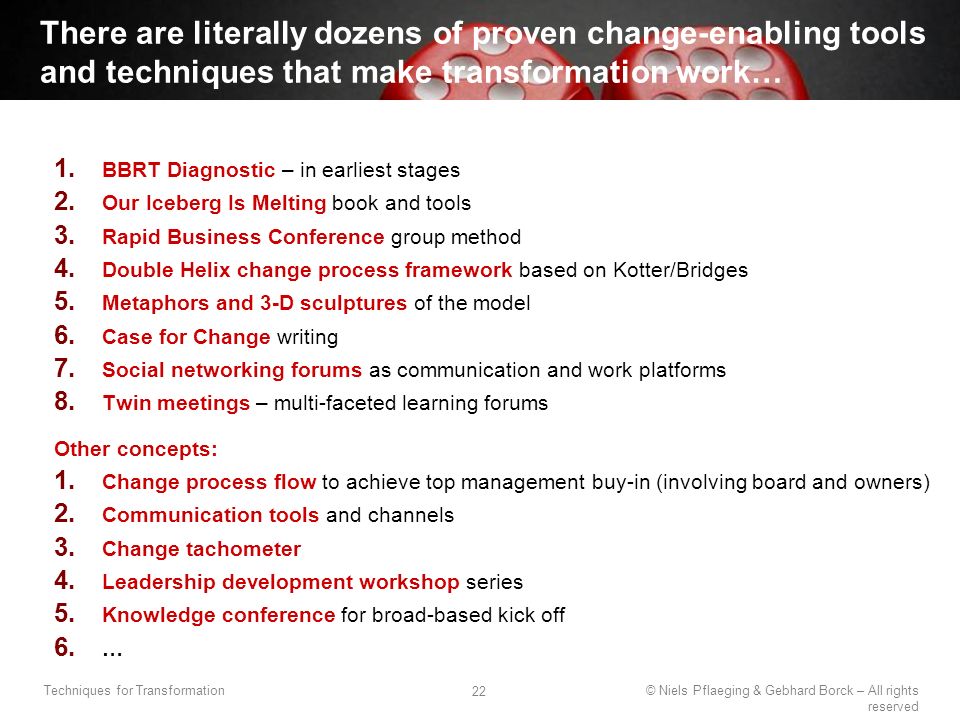 There are literally dozens of proven change-enabling tools and techniques that make transformation work…

1. BBRT Diagnostic – in earliest stages
2. Our Iceberg Is Melting book and tools
3. Rapid Business Conference group method
4. Double Helix change process framework based on Kotter/Bridges
5. Metaphors and 3-D sculptures of the model
6. Case for Change writing
7. Social networking forums as communication and work platforms
8. Twin meetings – multi-faceted learning forums

Other concepts:
1. Change process flow to achieve top management buy-in (involving board and owners)
2. Communication tools and channels
3. Change tachometer
4. Leadership development workshop series
5. Knowledge conference for broad-based kick off
6. …

Techniques for Transformation

22

© Niels Pflaeging & Gebhard Borck – All rights reserved